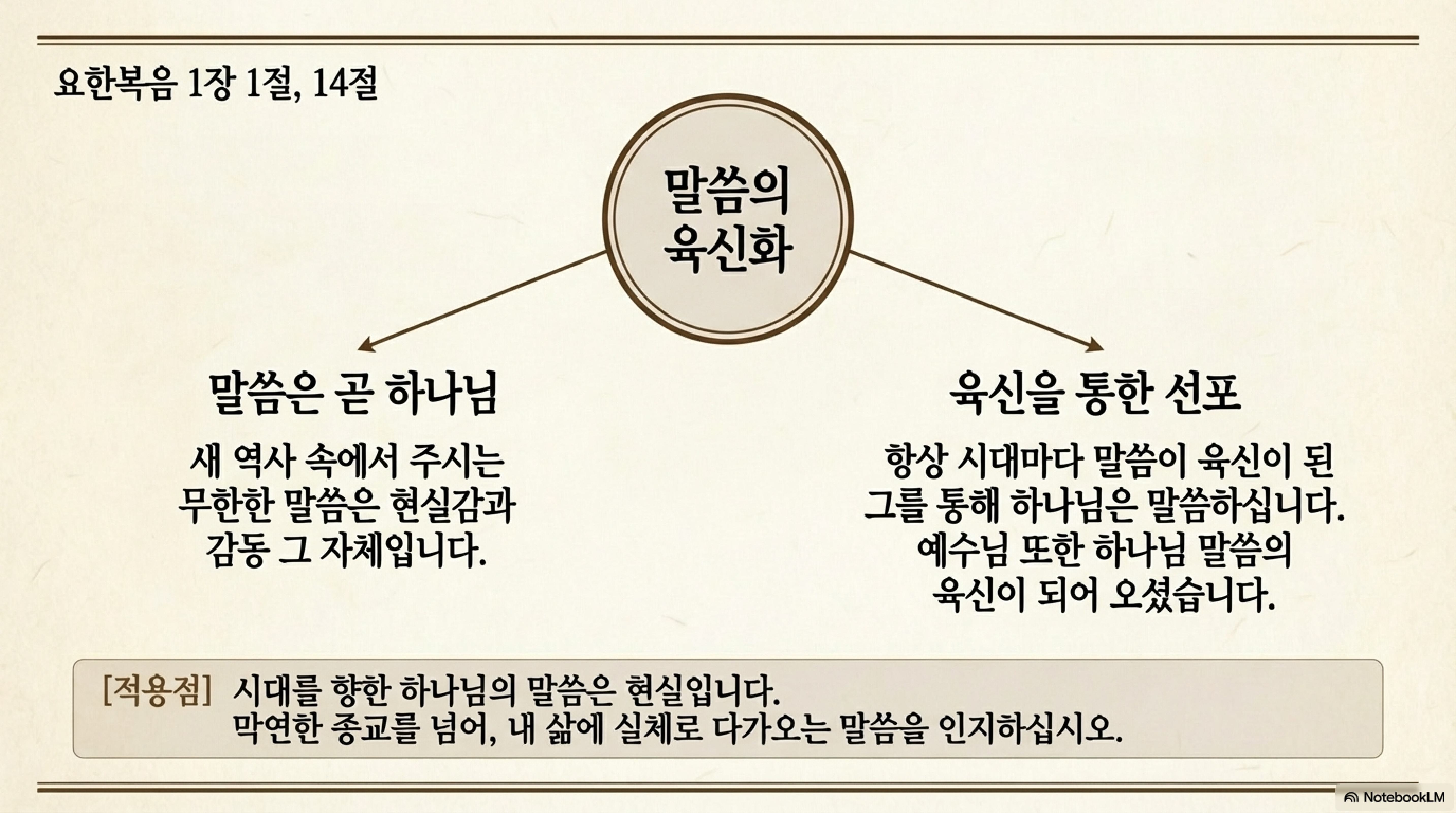 요한복음 1장 1절, 14절

말씀의 육신화

말씀은 곧 하나님

새 역사 속에서 주시는 무한한 말씀은 현실감과 감동 그 자체입니다.

육신을 통한 선포

항상 시대마다 말씀이 육신이 된 그를 통해 하나님은 말씀하십니다. 예수님 또한 하나님 말씀의 육신이 되어 오셨습니다.

[적용점] 시대를 향한 하나님의 말씀은 현실입니다.
막연한 종교를 넘어, 내 삶에 실체로 다가오는 말씀을 인지하십시오.

NotebookLM